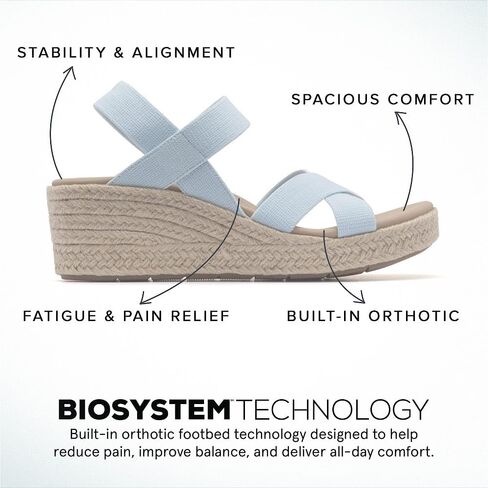 STABILITY & ALIGNMENT

SPACIOUS COMFORT

FATIGUE & PAIN RELIEF

BUILT-IN ORTHOTIC

BIOSYSTEM™ TECHNOLOGY

Built-in orthotic footbed technology designed to help reduce pain, improve balance, and deliver all-day comfort.